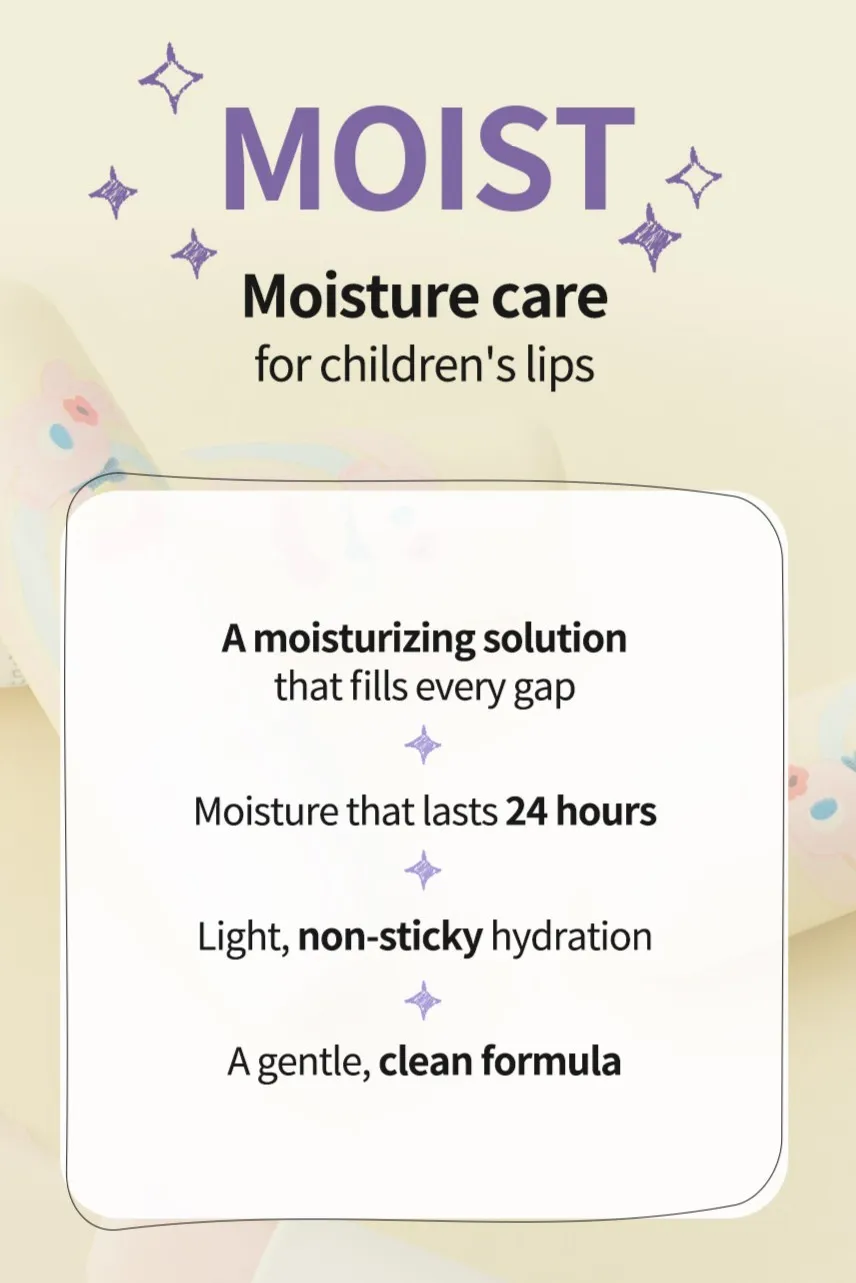 MOIST

Moisture care
for children's lips

A moisturizing solution
that fills every gap

Moisture that lasts 24 hours

Light, non-sticky hydration

A gentle, clean formula